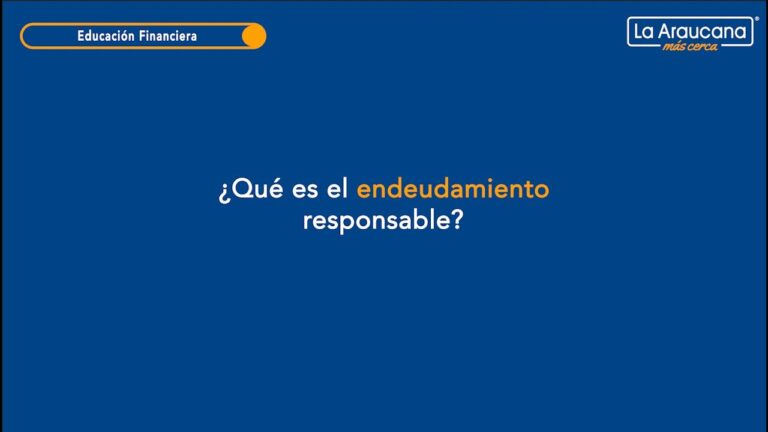 Educación Financiera

La Araucana®
más cerca

¿Qué es el endeudamiento responsable?